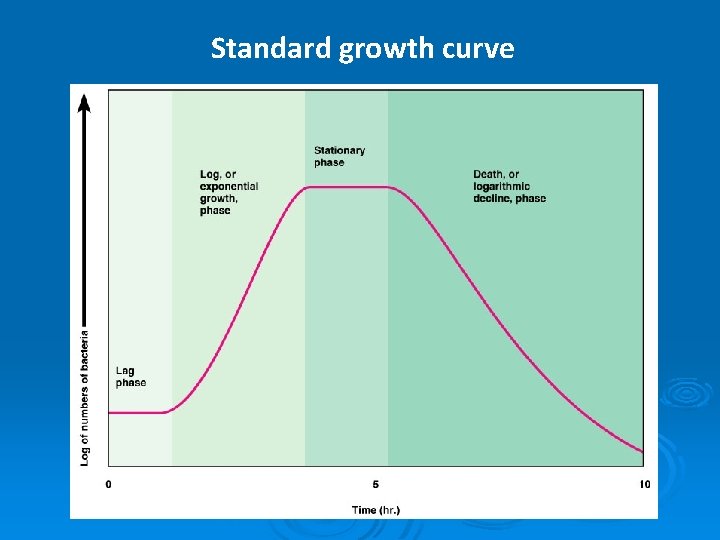 Standard growth curve

Log of numbers of bacteria

Lag phase

Log, or exponential growth, phase

Stationary phase

Death, or logarithmic decline, phase

0

5

10

Time (hr.)